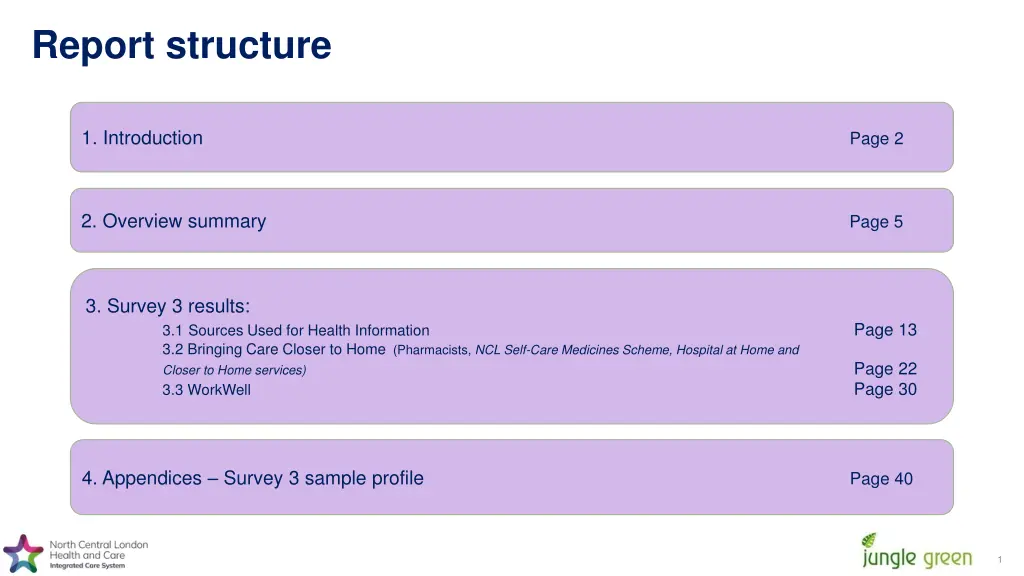 Report structure

1. Introduction Page 2

2. Overview summary Page 5

3. Survey 3 results:
3.1 Sources Used for Health Information Page 13
3.2 Bringing Care Closer to Home (Pharmacists, NCL Self-Care Medicines Scheme, Hospital at Home and Closer to Home services) Page 22
3.3 WorkWell Page 30

4. Appendices – Survey 3 sample profile Page 40

North Central London Health and Care Integrated Care System

jungle green

1